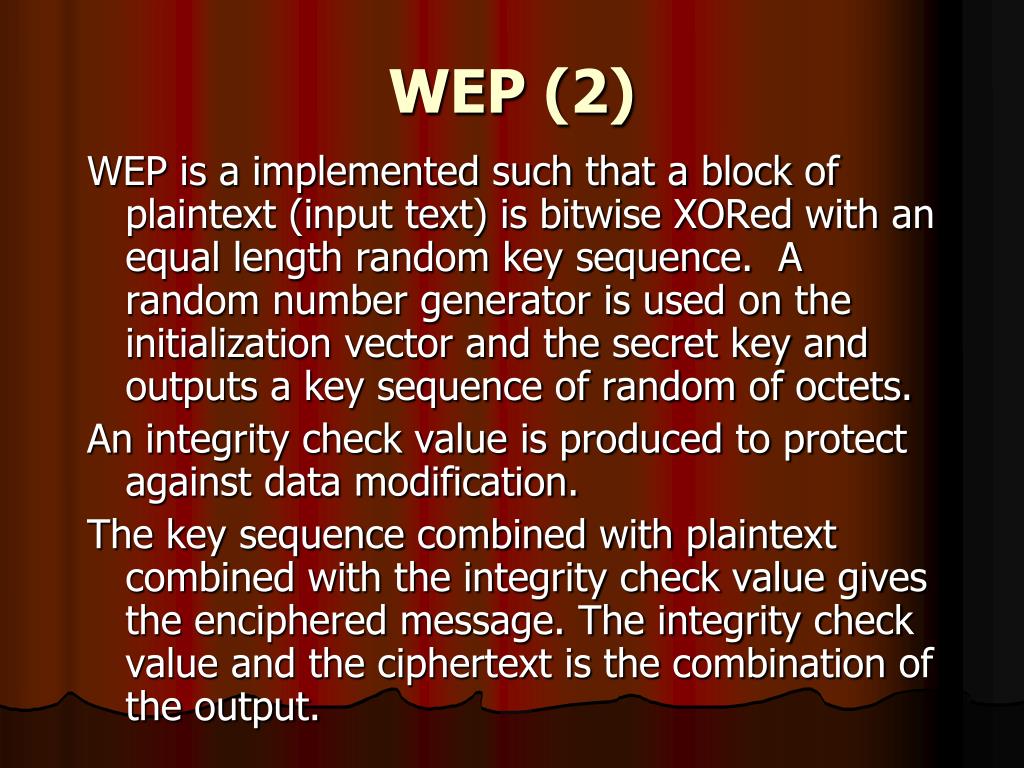 WEP (2)

WEP is a implemented such that a block of plaintext (input text) is bitwise XORed with an equal length random key sequence.  A random number generator is used on the initialization vector and the secret key and outputs a key sequence of random of octets.

An integrity check value is produced to protect against data modification.

The key sequence combined with plaintext combined with the integrity check value gives the enciphered message. The integrity check value and the ciphertext is the combination of the output.